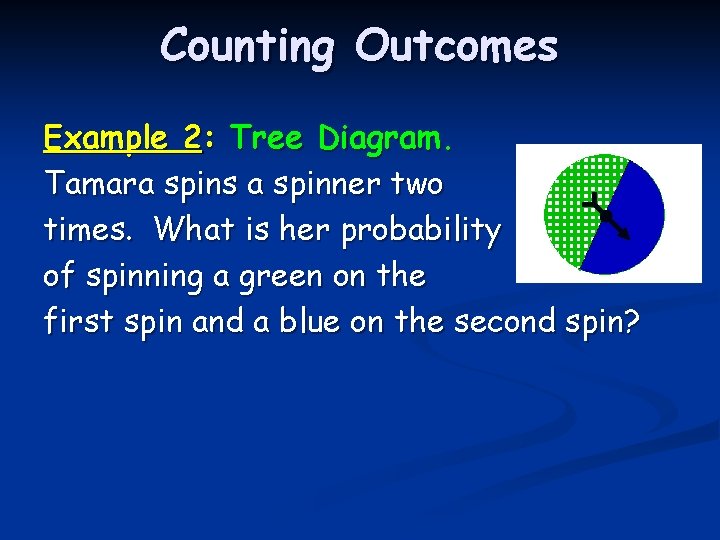 Counting Outcomes

Example 2: Tree Diagram.
Tamara spins a spinner two times. What is her probability of spinning a green on the first spin and a blue on the second spin?